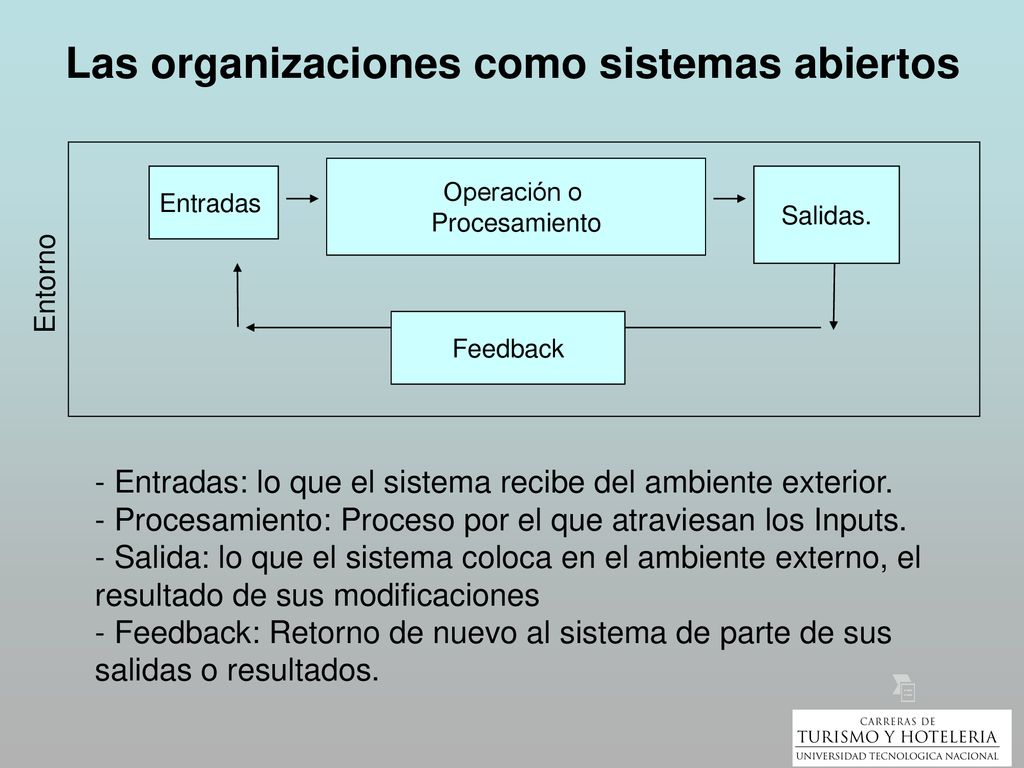 Las organizaciones como sistemas abiertos

Entorno

Entradas

Operación o Procesamiento

Salidas.

Feedback

- Entradas: lo que el sistema recibe del ambiente exterior.
- Procesamiento: Proceso por el que atraviesan los Inputs.
- Salida: lo que el sistema coloca en el ambiente externo, el resultado de sus modificaciones
- Feedback: Retorno de nuevo al sistema de parte de sus salidas o resultados.

CARRERAS DE
TURISMO Y HOTELERIA
UNIVERSIDAD TECNOLOGICA NACIONAL